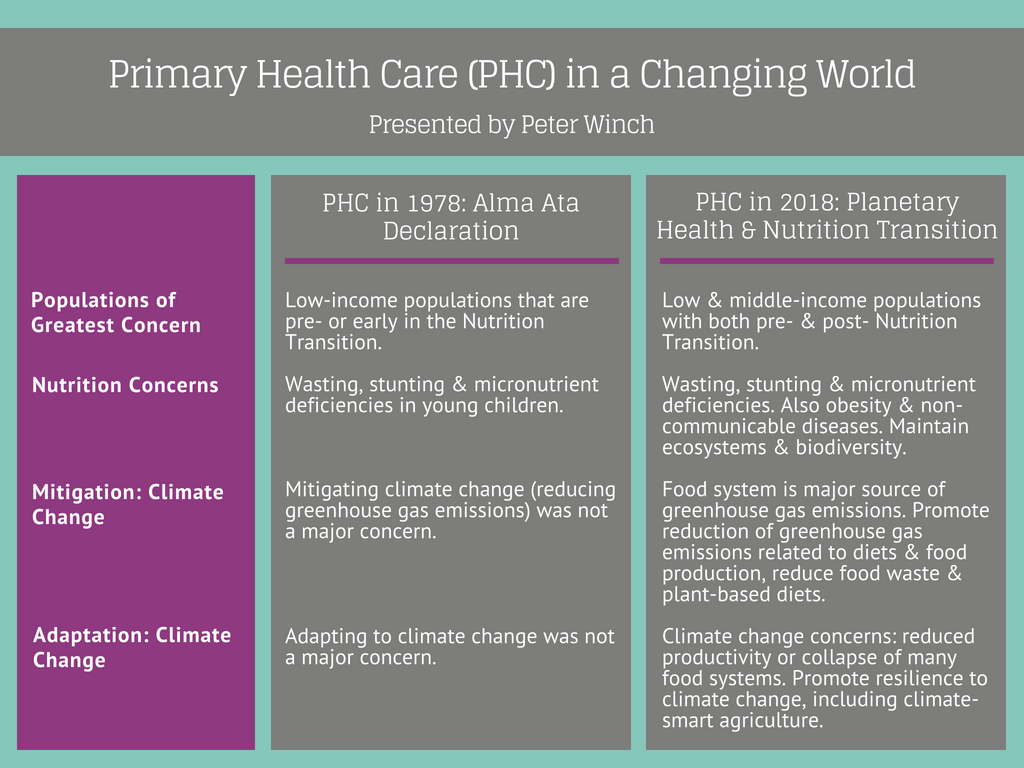 Primary Health Care (PHC) in a Changing World

Presented by Peter Winch

| | PHC in 1978: Alma Ata Declaration | PHC in 2018: Planetary Health & Nutrition Transition |
|---|---|---|
| Populations of Greatest Concern | Low-income populations that are pre- or early in the Nutrition Transition. | Low & middle-income populations with both pre- & post- Nutrition Transition. |
| Nutrition Concerns | Wasting, stunting & micronutrient deficiencies in young children. | Wasting, stunting & micronutrient deficiencies. Also obesity & non-communicable diseases. Maintain ecosystems & biodiversity. |
| Mitigation: Climate Change | Mitigating climate change (reducing greenhouse gas emissions) was not a major concern. | Food system is major source of greenhouse gas emissions. Promote reduction of greenhouse gas emissions related to diets & food production, reduce food waste & plant-based diets. |
| Adaptation: Climate Change | Adapting to climate change was not a major concern. | Climate change concerns: reduced productivity or collapse of many food systems. Promote resilience to climate change, including climate-smart agriculture. |